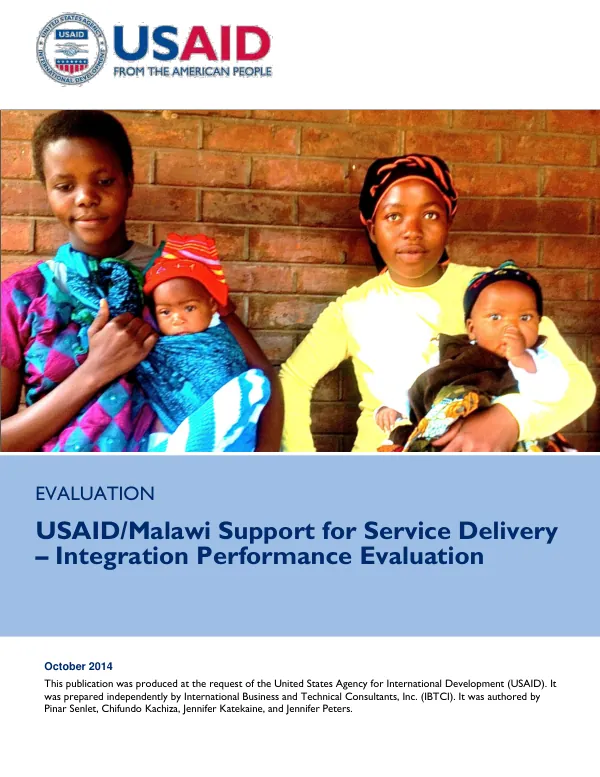 UNITED STATES AGENCY INTERNATIONAL DEVELOPMENT USAID

USAID
FROM THE AMERICAN PEOPLE

EVALUATION

USAID/Malawi Support for Service Delivery – Integration Performance Evaluation

October 2014

This publication was produced at the request of the United States Agency for International Development (USAID). It was prepared independently by International Business and Technical Consultants, Inc. (IBTCI). It was authored by Pinar Senlet, Chifundo Kachiza, Jennifer Katekaine, and Jennifer Peters.